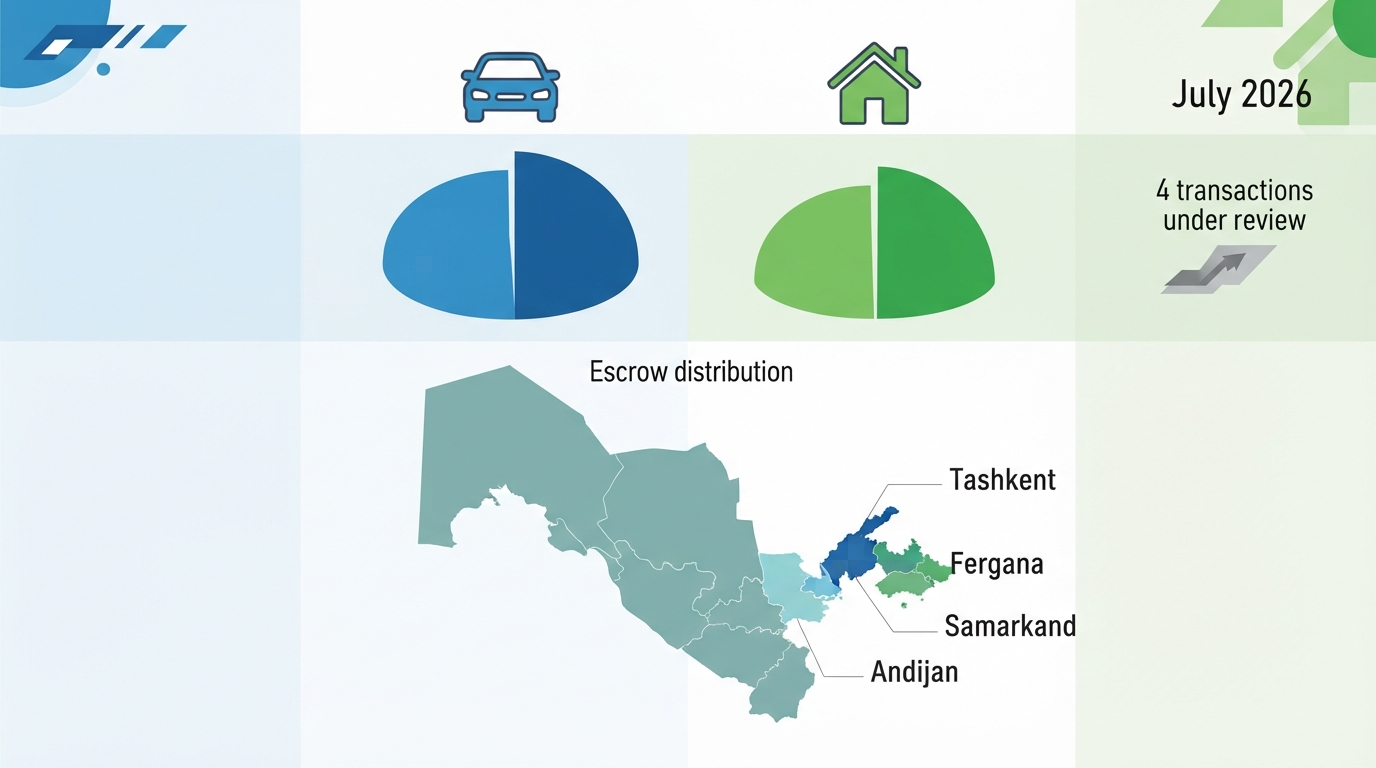 July 2026

4 transactions under review

Escrow distribution

Tashkent

Fergana

Samarkand

Andijan